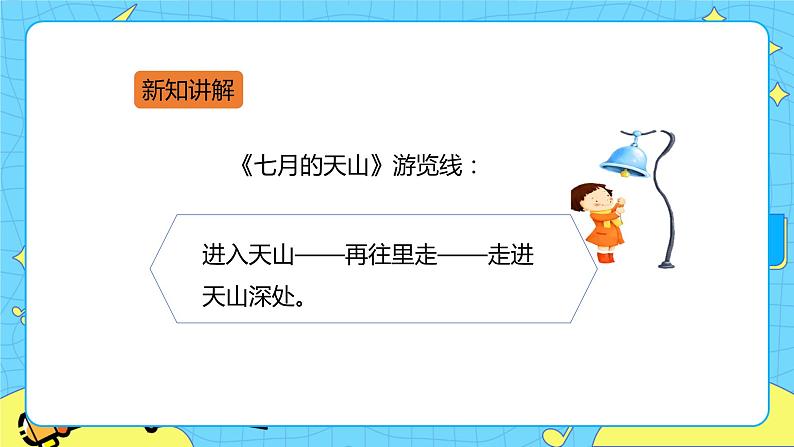 新知讲解

《七月的天山》游览线：

进入天山——再往里走——走进天山深处。